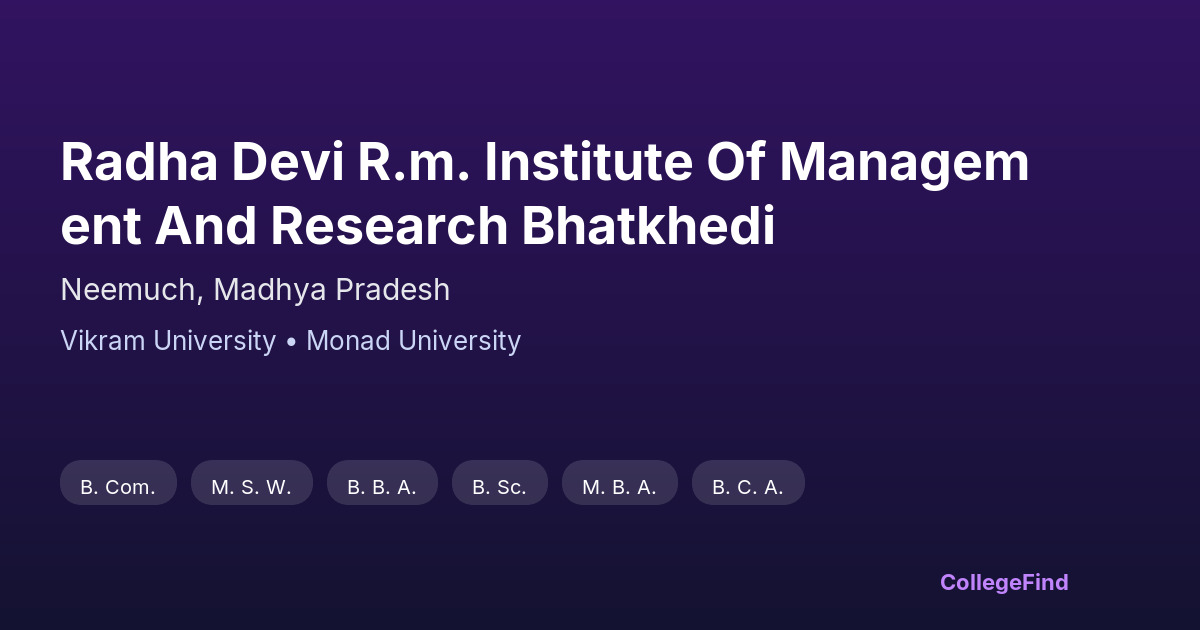 Radha Devi R.m. Institute Of Management And Research Bhatkhedi

Neemuch, Madhya Pradesh

Vikram University • Monad University

B. Com.
M. S. W.
B. B. A.
B. Sc.
M. B. A.
B. C. A.

CollegeFind